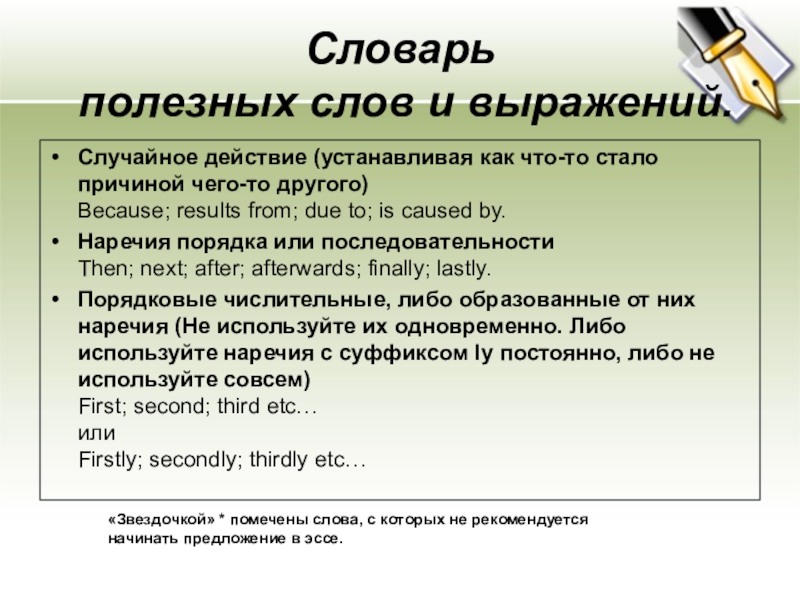 Словарь
полезных слов и выражений.

• Случайное действие (устанавливая как что-то стало причиной чего-то другого)
Because; results from; due to; is caused by.

• Наречия порядка или последовательности
Then; next; after; afterwards; finally; lastly.

• Порядковые числительные, либо образованные от них наречия (Не используйте их одновременно. Либо используйте наречия с суффиксом ly постоянно, либо не используйте совсем)
First; second; third etc…
или
Firstly; secondly; thirdly etc…

«Звездочкой» * помечены слова, с которых не рекомендуется начинать предложение в эссе.